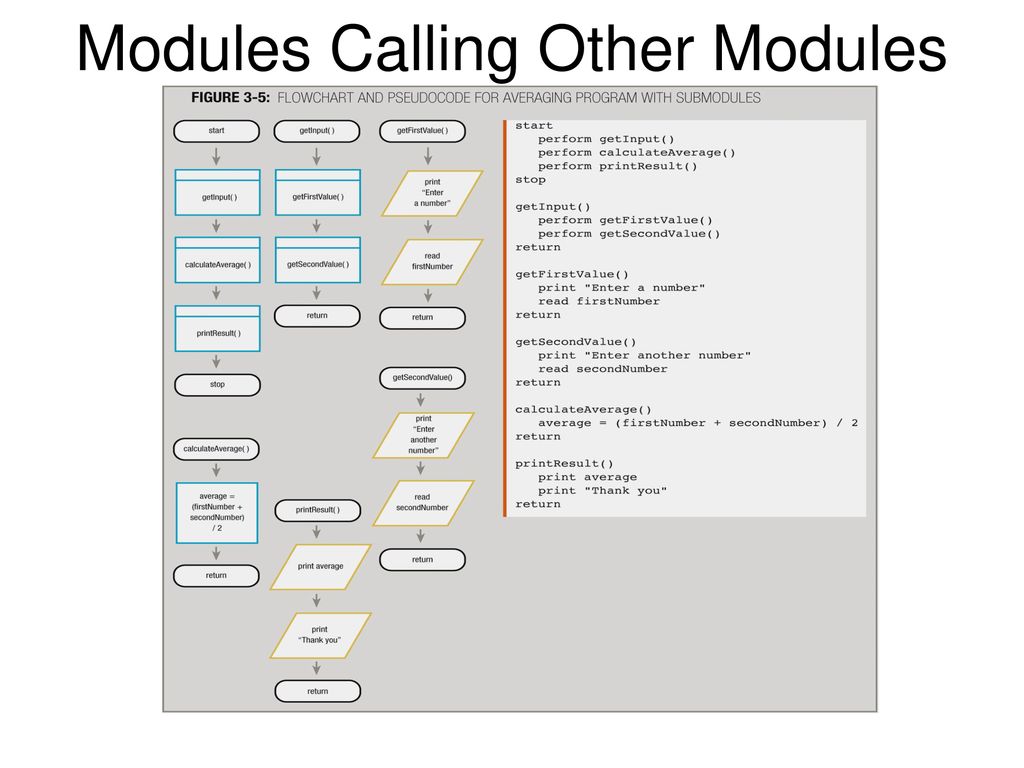 Modules Calling Other Modules

FIGURE 3-5: FLOWCHART AND PSEUDOCODE FOR AVERAGING PROGRAM WITH SUBMODULES

start

getInput( )

calculateAverage( )

printResult( )

stop

calculateAverage( )

average = (firstNumber + secondNumber) / 2

return

getInput( )

getFirstValue( )

getSecondValue( )

return

printResult( )

print average

print "Thank you"

return

getFirstValue( )

print "Enter a number"

read firstNumber

return

getSecondValue()

print "Enter another number"

read secondNumber

return

start
perform getInput()
perform calculateAverage()
perform printResult()
stop

getInput()
perform getFirstValue()
perform getSecondValue()
return

getFirstValue()
print "Enter a number"
read firstNumber
return

getSecondValue()
print "Enter another number"
read secondNumber
return

calculateAverage()
average = (firstNumber + secondNumber) / 2
return

printResult()
print average
print "Thank you"
return